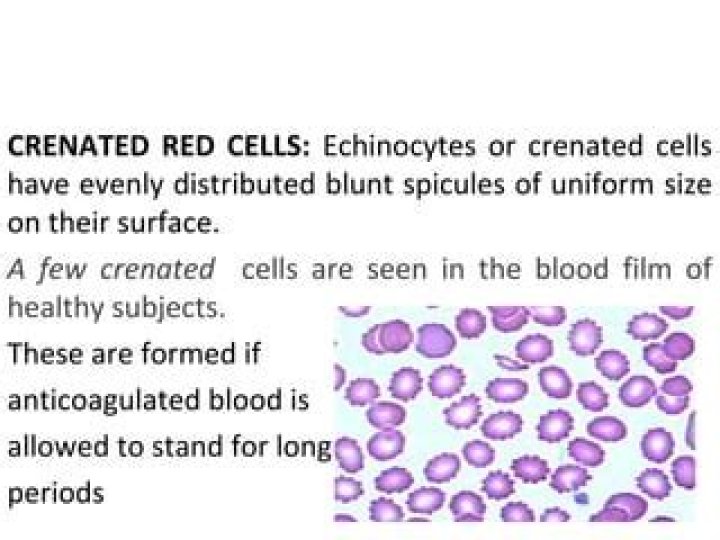 CRENATED RED CELLS: Echinocytes or crenated cells have evenly distributed blunt spicules of uniform size on their surface.

A few crenated cells are seen in the blood film of healthy subjects.

These are formed if anticoagulated blood is allowed to stand for long periods